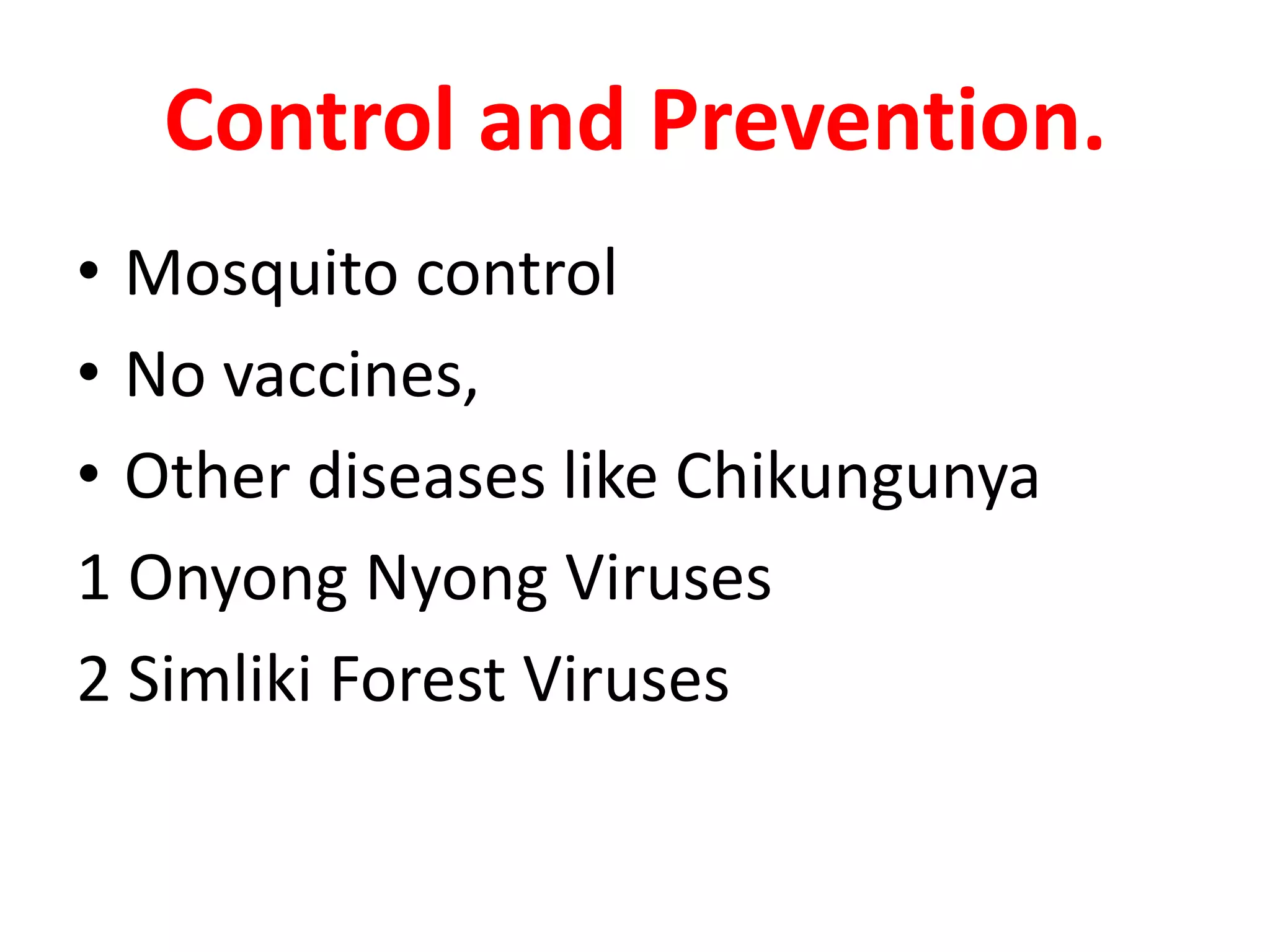 Control and Prevention.

• Mosquito control
• No vaccines,
• Other diseases like Chikungunya
1 Onyong Nyong Viruses
2 Simliki Forest Viruses